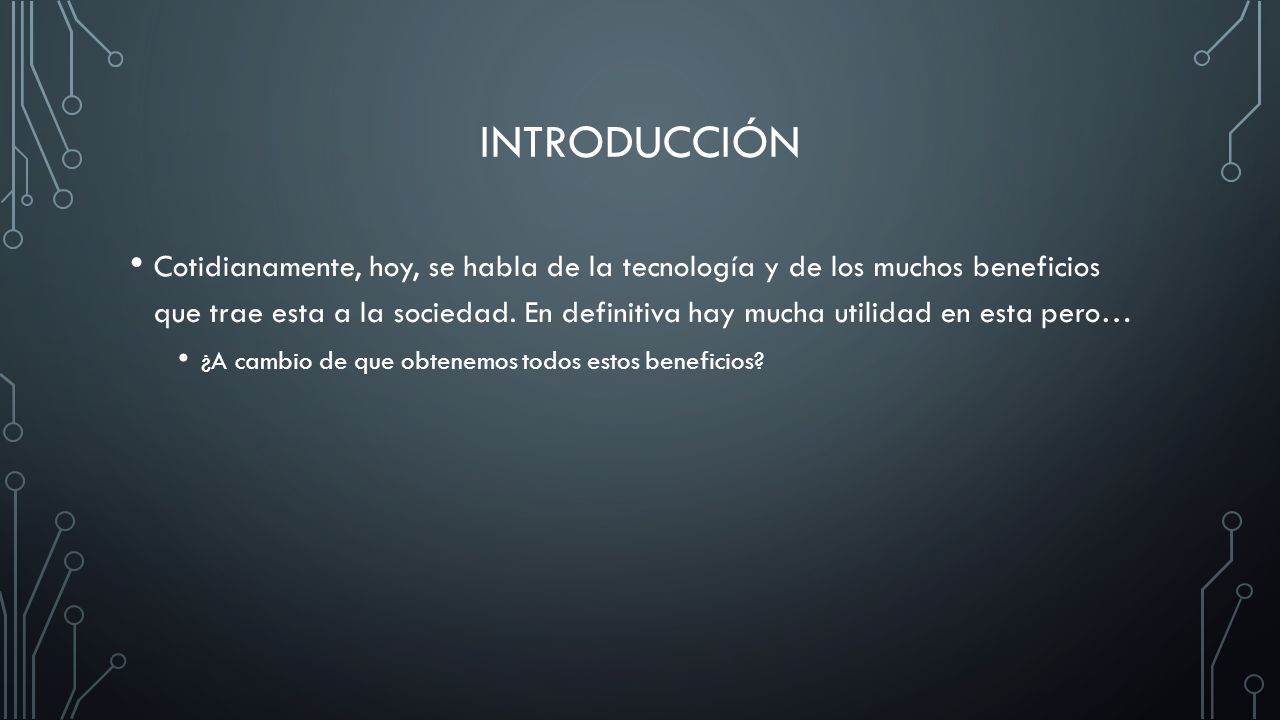 INTRODUCCIÓN

• Cotidianamente, hoy, se habla de la tecnología y de los muchos beneficios que trae esta a la sociedad. En definitiva hay mucha utilidad en esta pero…

• ¿A cambio de que obtenemos todos estos beneficios?